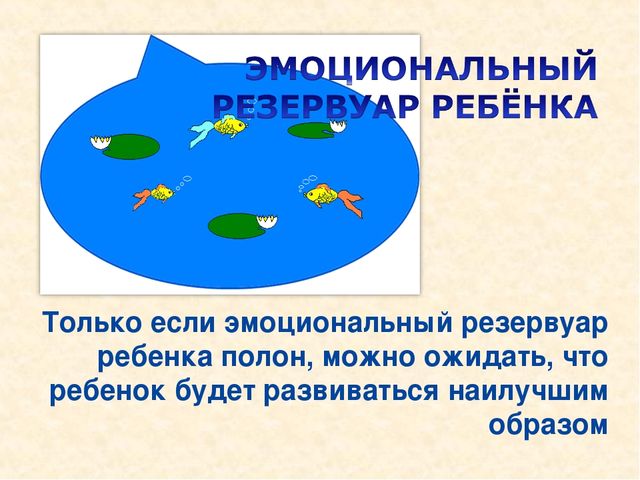 ЭМОЦИОНАЛЬНЫЙ РЕЗЕРВУАР РЕБЁНКА

Только если эмоциональный резервуар ребенка полон, можно ожидать, что ребенок будет развиваться наилучшим образом